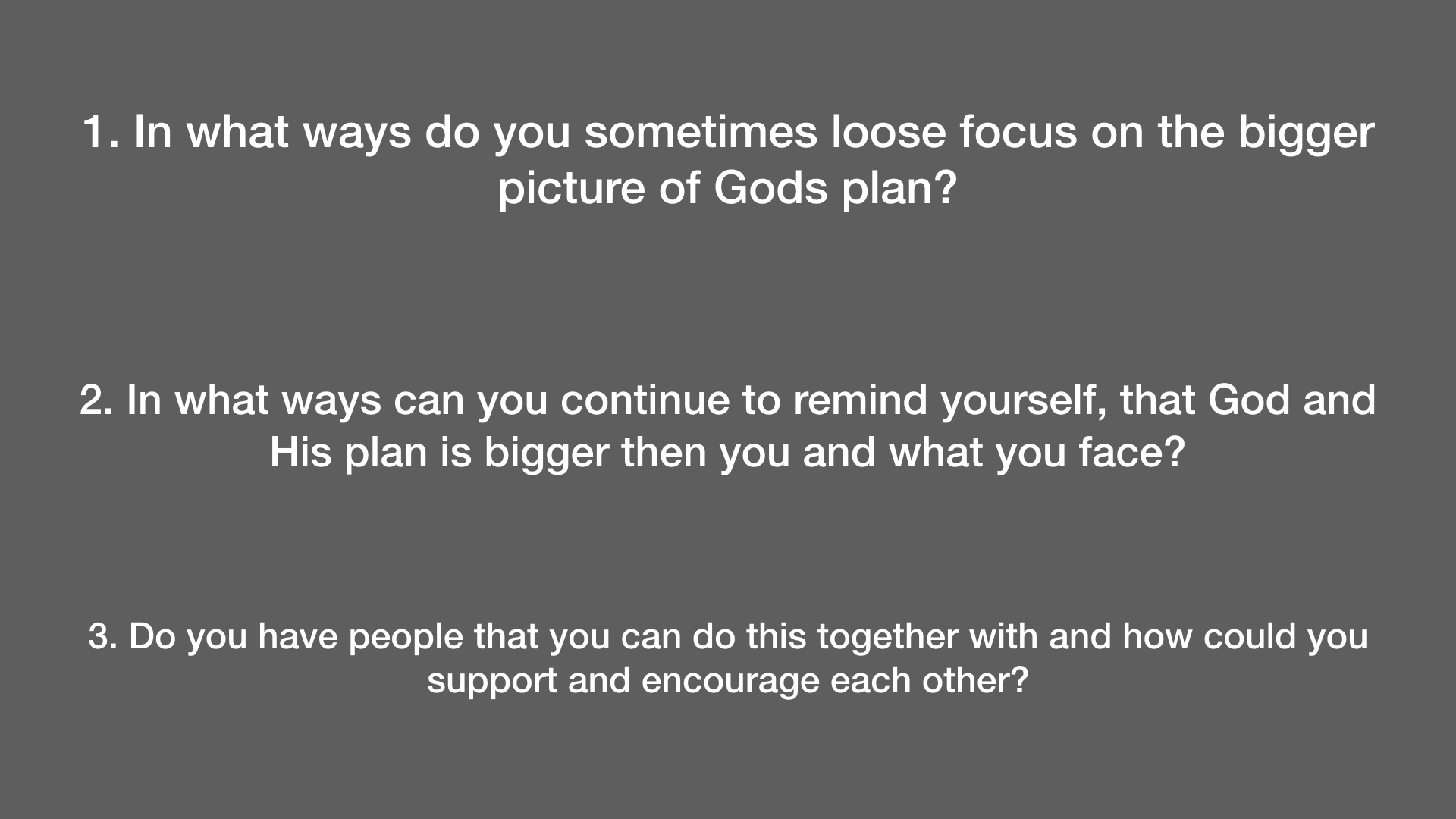 1. In what ways do you sometimes loose focus on the bigger picture of Gods plan?

2. In what ways can you continue to remind yourself, that God and His plan is bigger then you and what you face?

3. Do you have people that you can do this together with and how could you support and encourage each other?